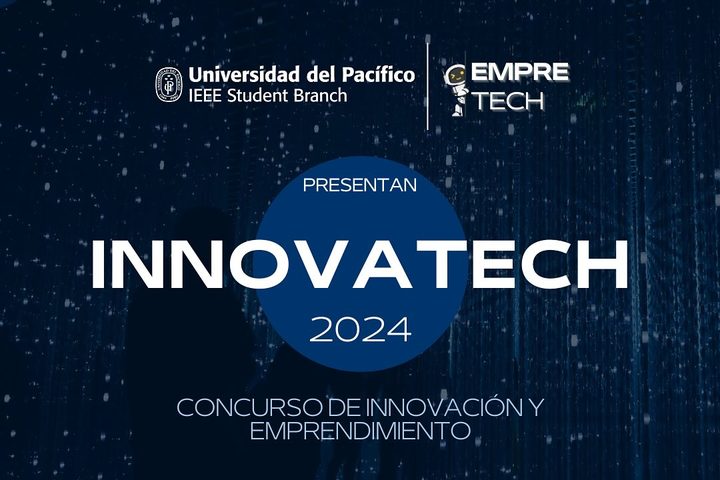 Universidad del Pacífico
IEEE Student Branch

EMPRE
TECH

PRESENTAN

INNOVATECH

2024

CONCURSO DE INNOVACIÓN Y EMPRENDIMIENTO